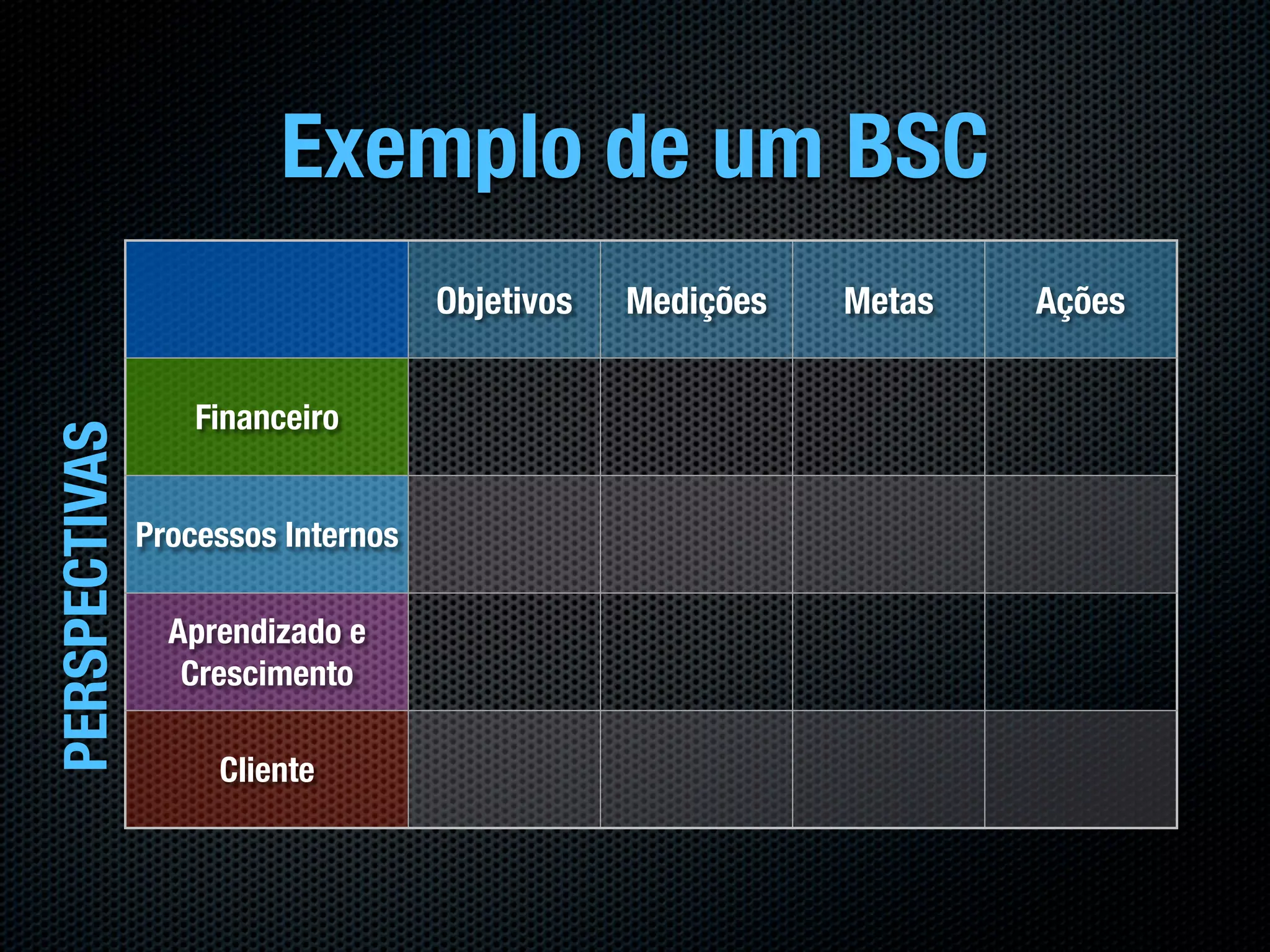 Exemplo de um BSC

PERSPECTIVAS

| | Objetivos | Medições | Metas | Ações |
|---|---|---|---|---|
| Financeiro | | | | |
| Processos Internos | | | | |
| Aprendizado e Crescimento | | | | |
| Cliente | | | | |